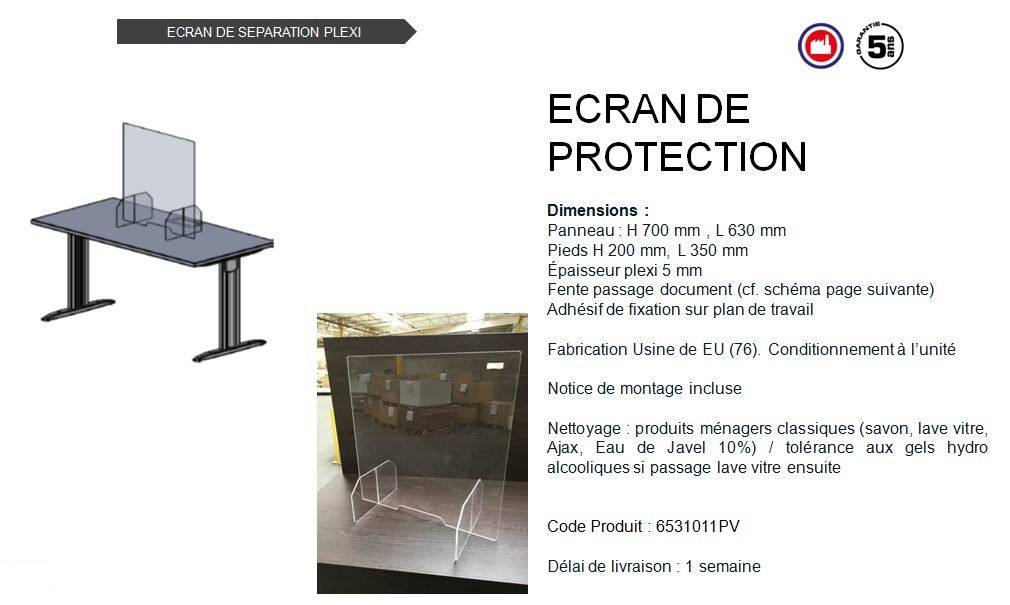 ECRAN DE SEPARATION PLEXI

GARANTIE 5 ans

ECRAN DE PROTECTION

Dimensions :
Panneau : H 700 mm , L 630 mm
Pieds H 200 mm, L 350 mm
Épaisseur plexi 5 mm
Fente passage document (cf. schéma page suivante)
Adhésif de fixation sur plan de travail

Fabrication Usine de EU (76). Conditionnement à l'unité

Notice de montage incluse

Nettoyage : produits ménagers classiques (savon, lave vitre, Ajax, Eau de Javel 10%) / tolérance aux gels hydro alcooliques si passage lave vitre ensuite

Code Produit : 6531011PV

Délai de livraison : 1 semaine